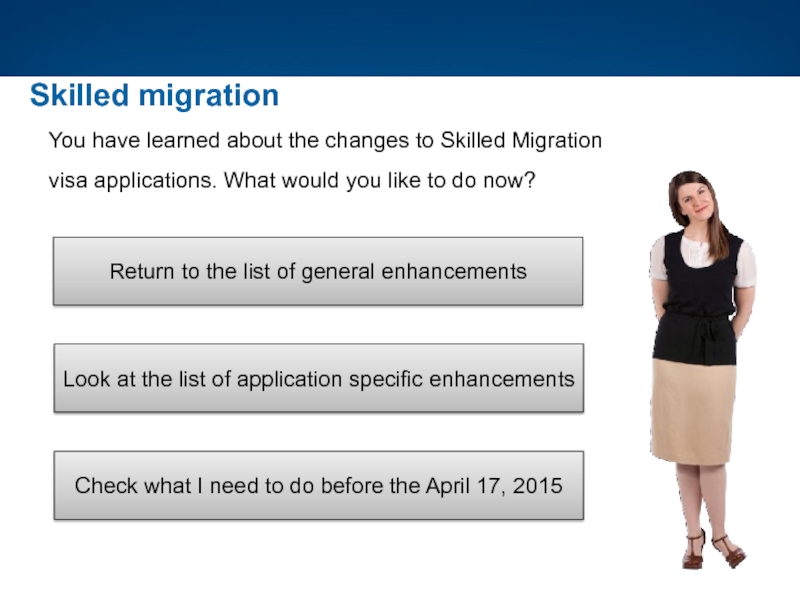 Skilled migration

You have learned about the changes to Skilled Migration visa applications. What would you like to do now?

Return to the list of general enhancements

Look at the list of application specific enhancements

Check what I need to do before the April 17, 2015